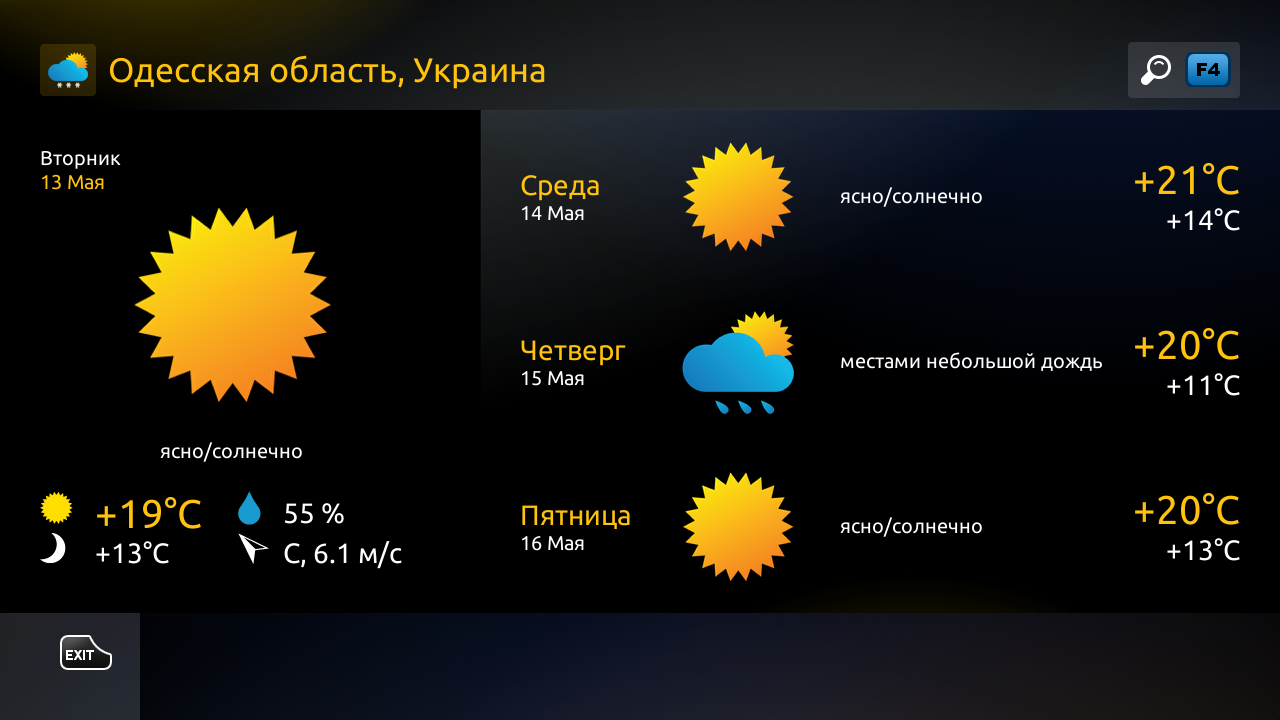 Одесская область, Украина

F4

Вторник
13 Мая

ясно/солнечно

+19°C
+13°C

55 %
С, 6.1 м/с

Среда
14 Мая
ясно/солнечно
+21°C
+14°C

Четверг
15 Мая
местами небольшой дождь
+20°C
+11°C

Пятница
16 Мая
ясно/солнечно
+20°C
+13°C

EXIT